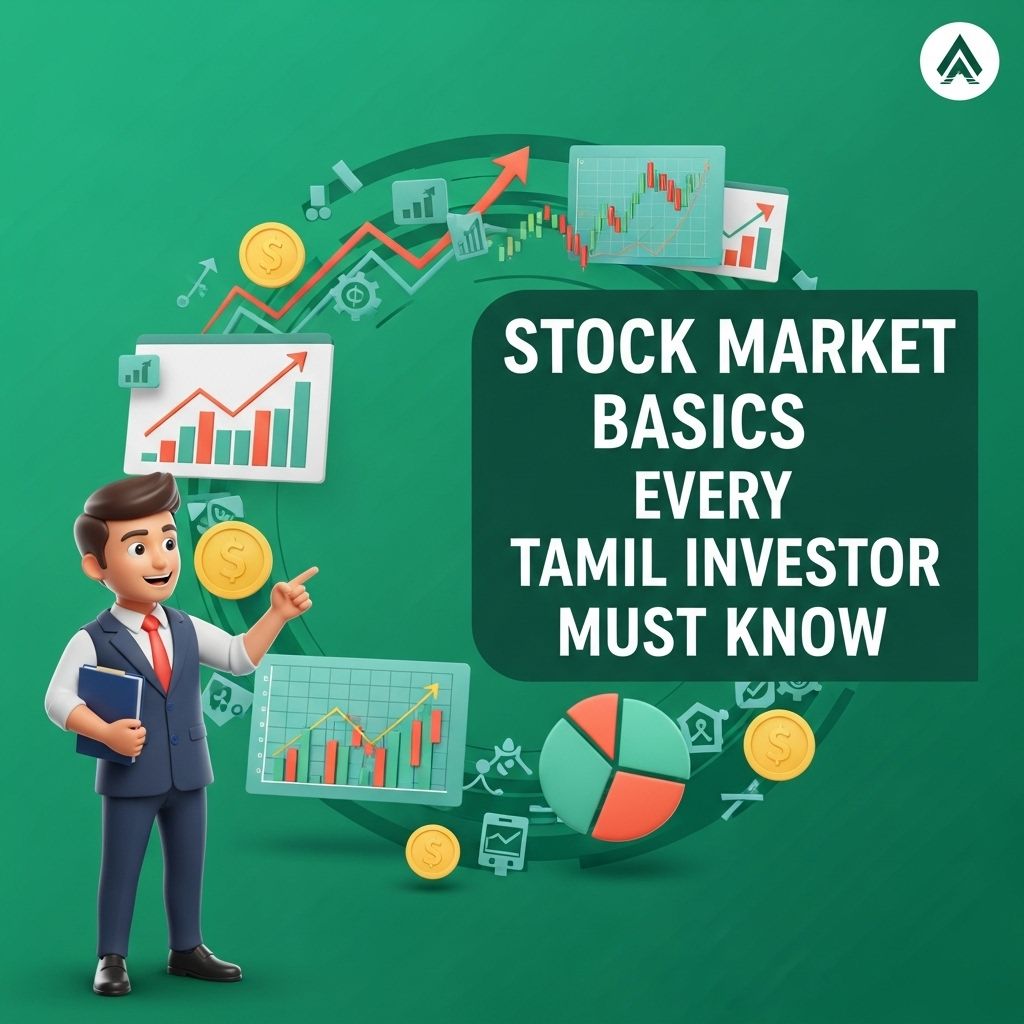 STOCK MARKET BASICS EVERY TAMIL INVESTOR MUST KNOW